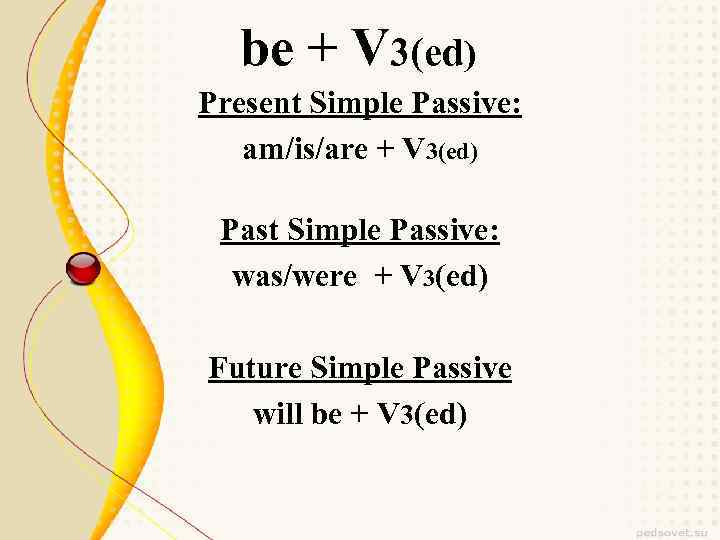 be + V3(ed)

Present Simple Passive:
am/is/are + V3(ed)

Past Simple Passive:
was/were + V3(ed)

Future Simple Passive
will be + V3(ed)

pedsovet.su